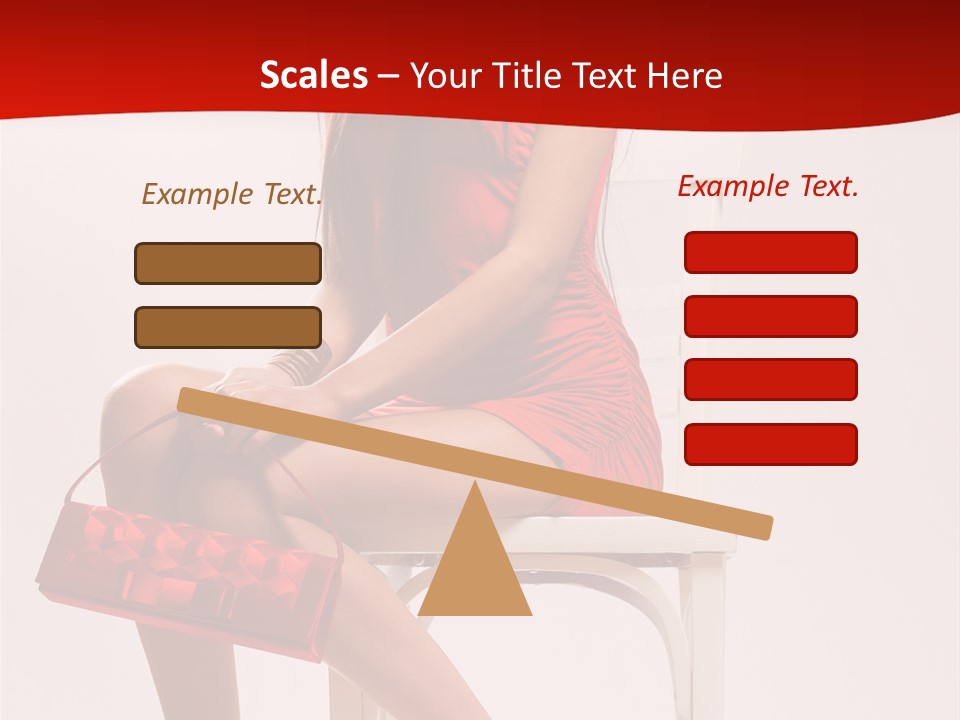 Scales – Your Title Text Here

Example Text.

Example Text.